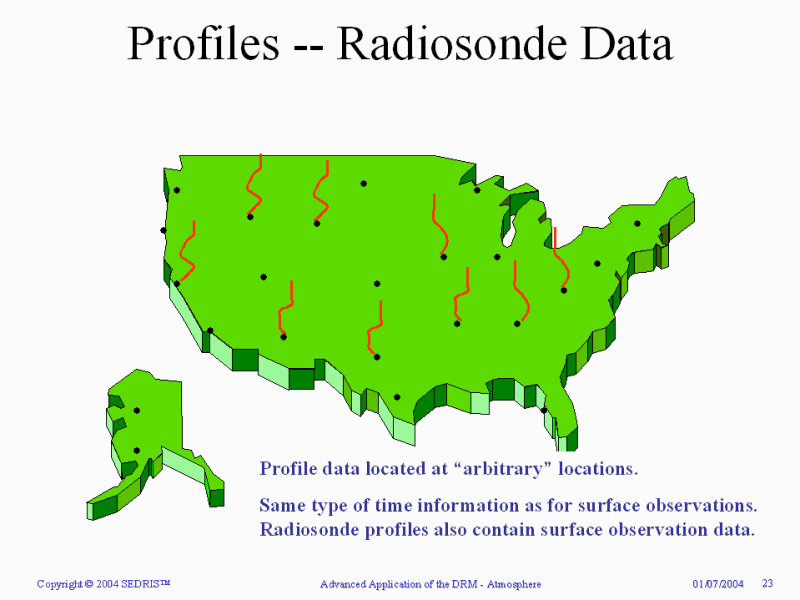 Profiles -- Radiosonde Data

Profile data located at "arbitrary" locations.

Same type of time information as for surface observations. Radiosonde profiles also contain surface observation data.

Copyright © 2004 SEDRIS™

Advanced Application of the DRM - Atmosphere

01/07/2004

23